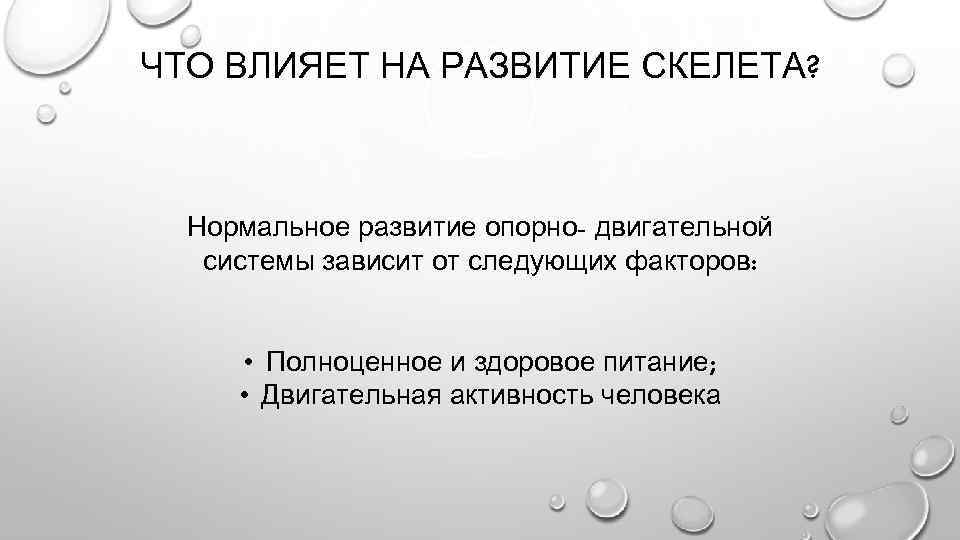 ЧТО ВЛИЯЕТ НА РАЗВИТИЕ СКЕЛЕТА?

Нормальное развитие опорно- двигательной системы зависит от следующих факторов:

• Полноценное и здоровое питание;
• Двигательная активность человека